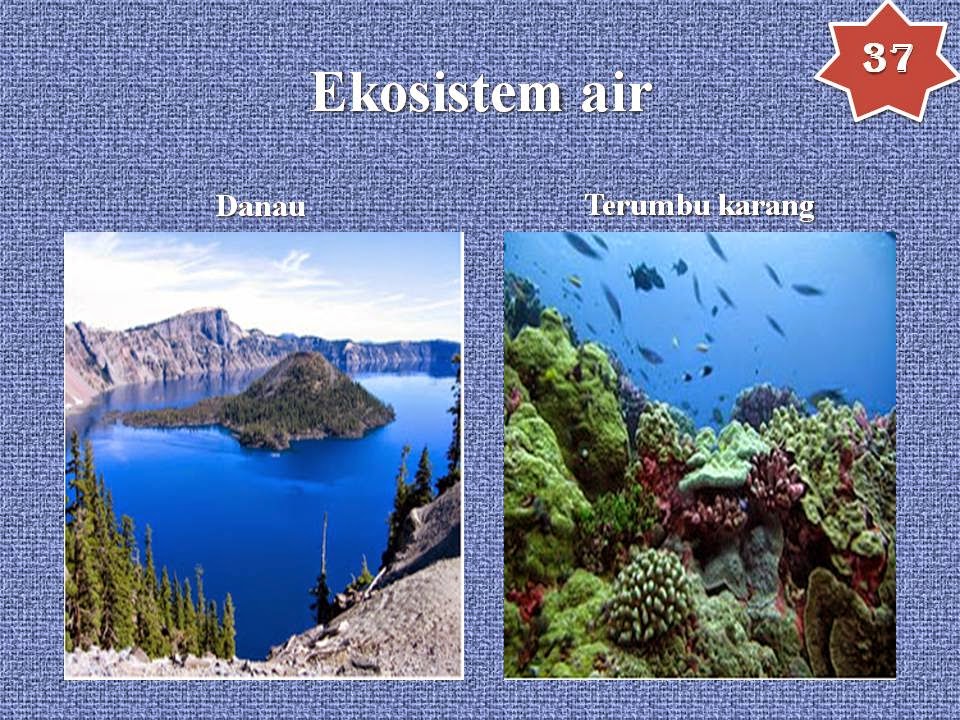 37

Ekosistem air

Danau

Terumbu karang